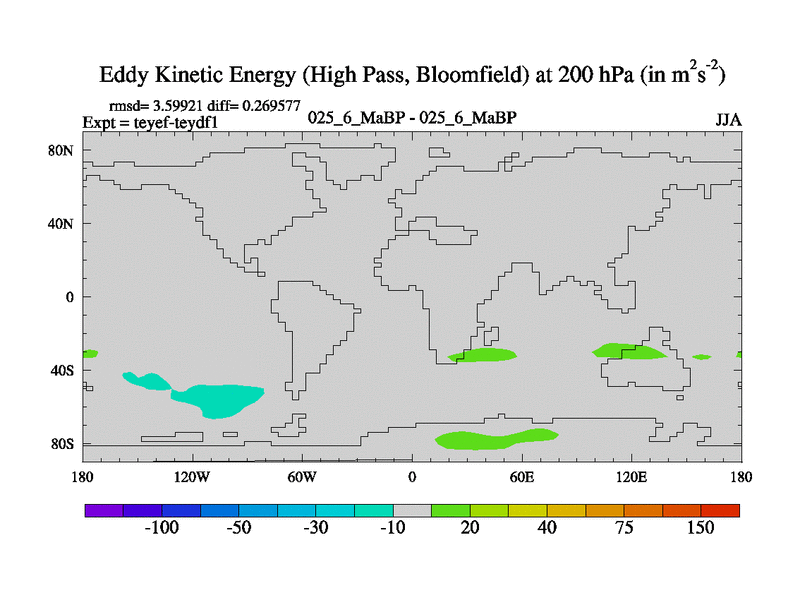 Eddy Kinetic Energy (High Pass, Bloomfield) at 200 hPa (in $m^2s^{-2}$)

rmsd= 3.59921 diff= 0.269577
Expt = teyef-teydf1

025_6_MaBP - 025_6_MaBP

JJA

80N
40N
0
40S
80S

180
120W
60W
0
60E
120E
180

-100
-50
-30
-10
20
40
75
150